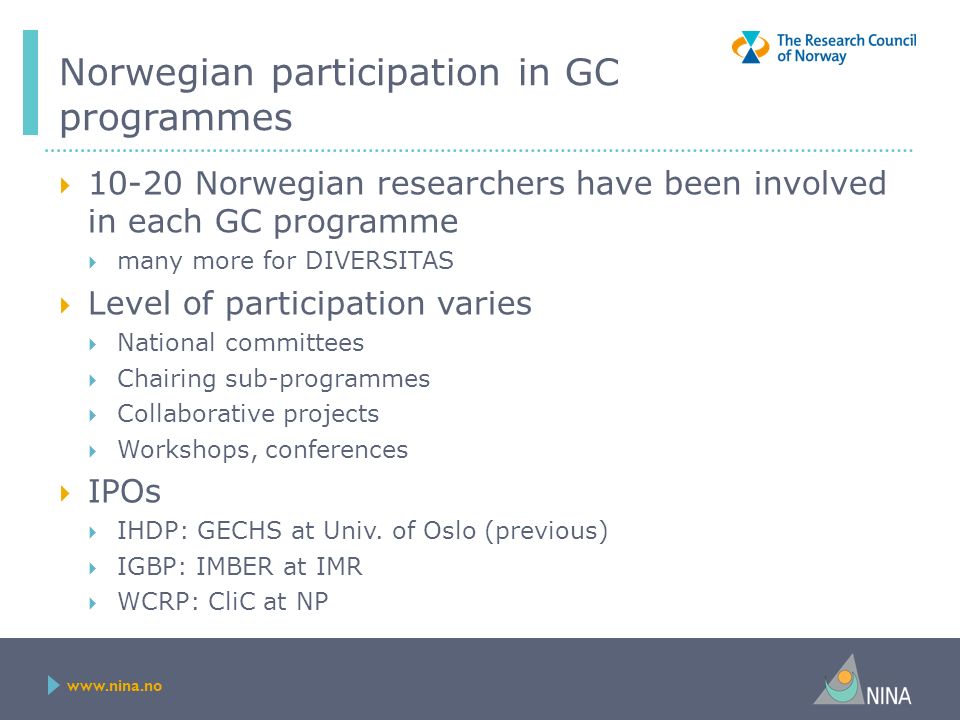 The Research Council of Norway

Norwegian participation in GC programmes

10-20 Norwegian researchers have been involved in each GC programme
many more for DIVERSITAS
Level of participation varies
National committees
Chairing sub-programmes
Collaborative projects
Workshops, conferences
IPOs
IHDP: GECHS at Univ. of Oslo (previous)
IGBP: IMBER at IMR
WCRP: CliC at NP

www.nina.no

NINA